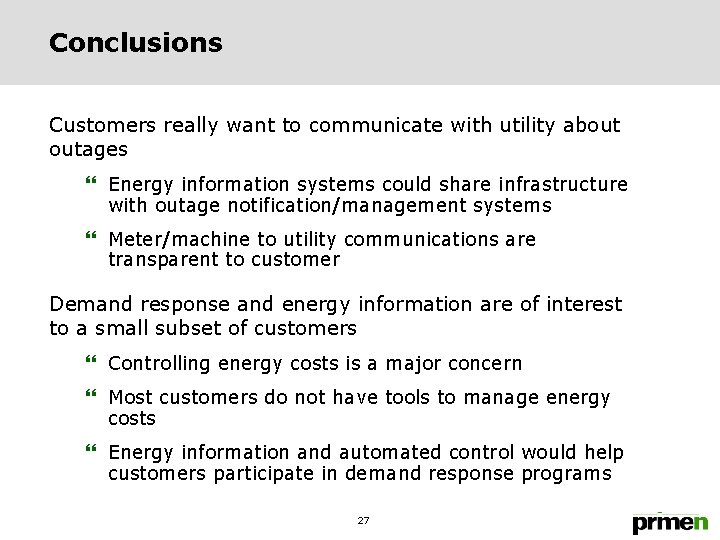 Conclusions

Customers really want to communicate with utility about outages

❝ Energy information systems could share infrastructure with outage notification/management systems

❝ Meter/machine to utility communications are transparent to customer

Demand response and energy information are of interest to a small subset of customers

❝ Controlling energy costs is a major concern

❝ Most customers do not have tools to manage energy costs

❝ Energy information and automated control would help customers participate in demand response programs

27

prmen